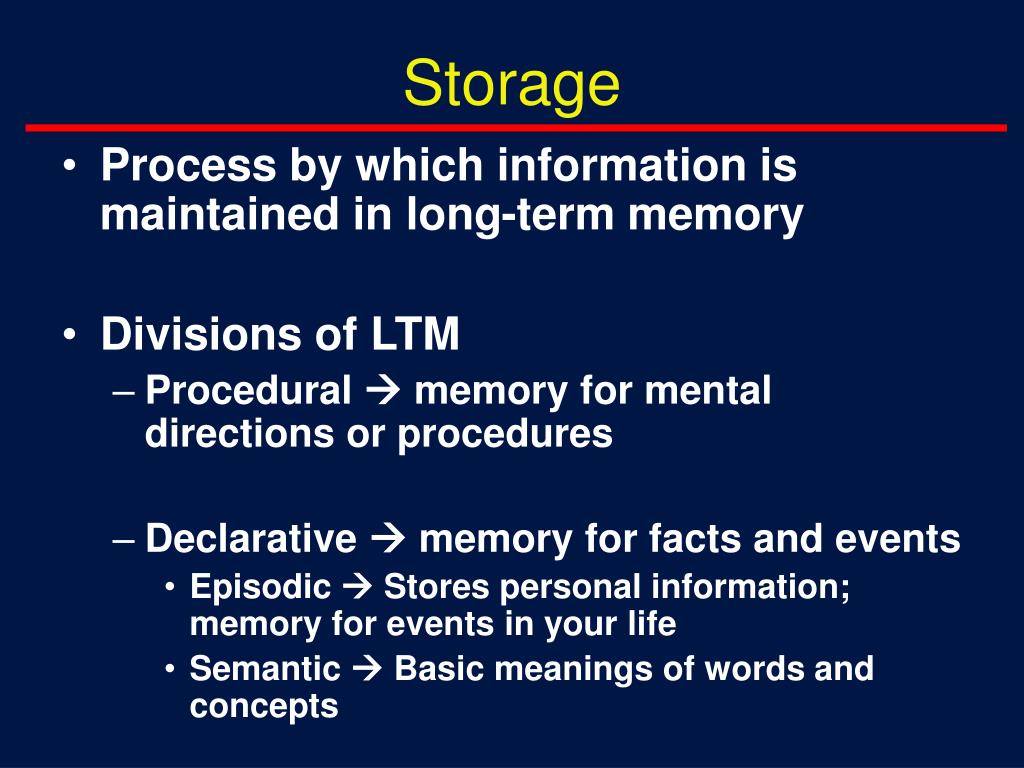 Storage

• Process by which information is maintained in long-term memory

• Divisions of LTM
– Procedural → memory for mental directions or procedures

– Declarative → memory for facts and events
• Episodic → Stores personal information; memory for events in your life
• Semantic → Basic meanings of words and concepts